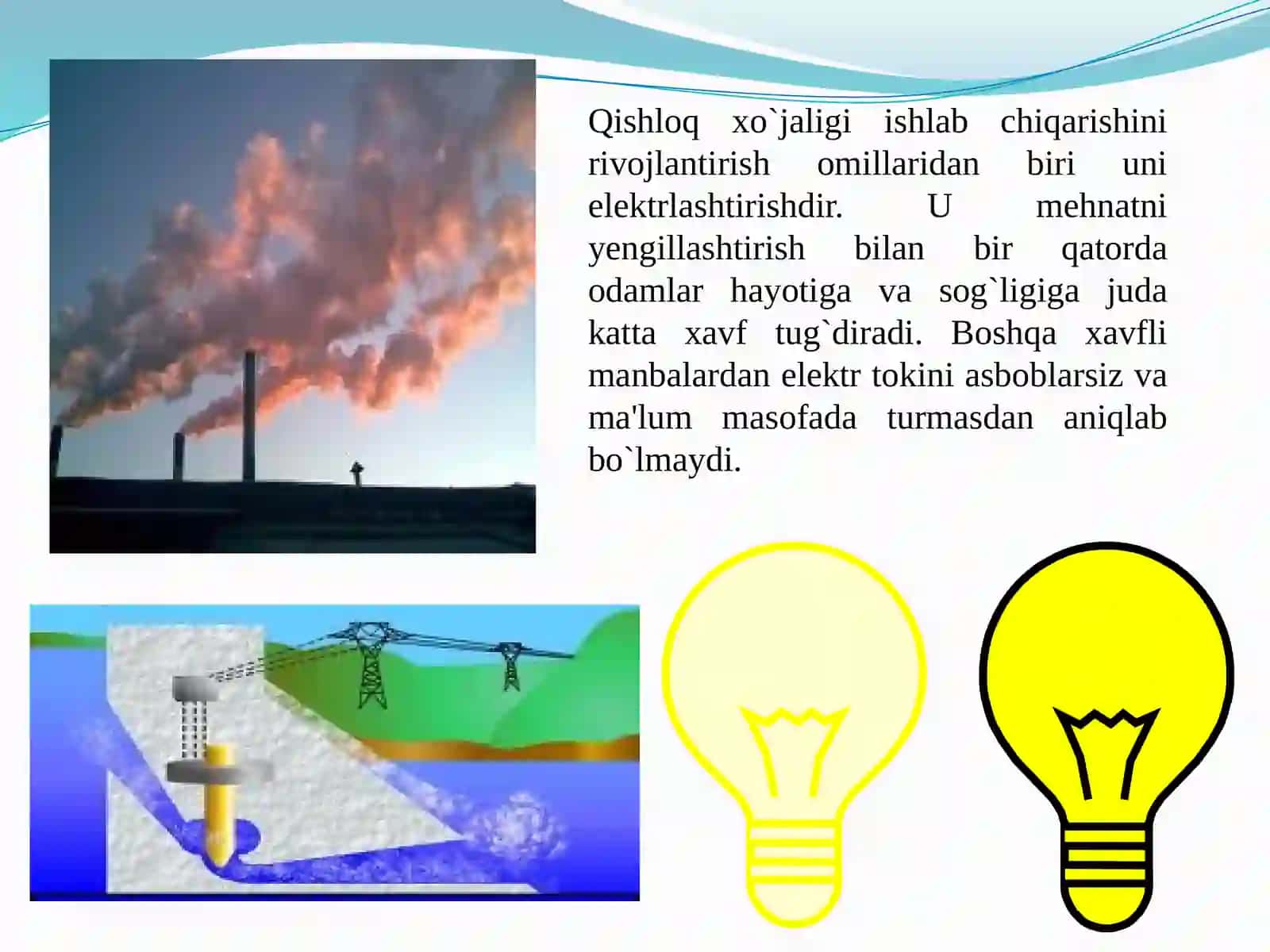 Qishloq xo`jaligi ishlab chiqarishini rivojlantirish omillaridan biri uni elektrlashtirishdir. U mehnatni yengillashtirish bilan bir qatorda odamlar hayotiga va sog`ligiga juda katta xavf tug`diradi. Boshqa xavfli manbalardan elektr tokini asboblarsiz va ma'lum masofada turmasdan aniqlab bo`lmaydi.